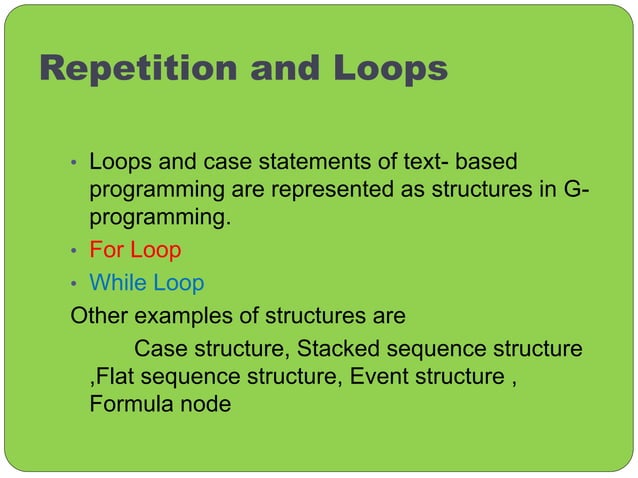 Repetition and Loops

• Loops and case statements of text- based programming are represented as structures in G-programming.
• For Loop
• While Loop

Other examples of structures are

Case structure, Stacked sequence structure ,Flat sequence structure, Event structure , Formula node